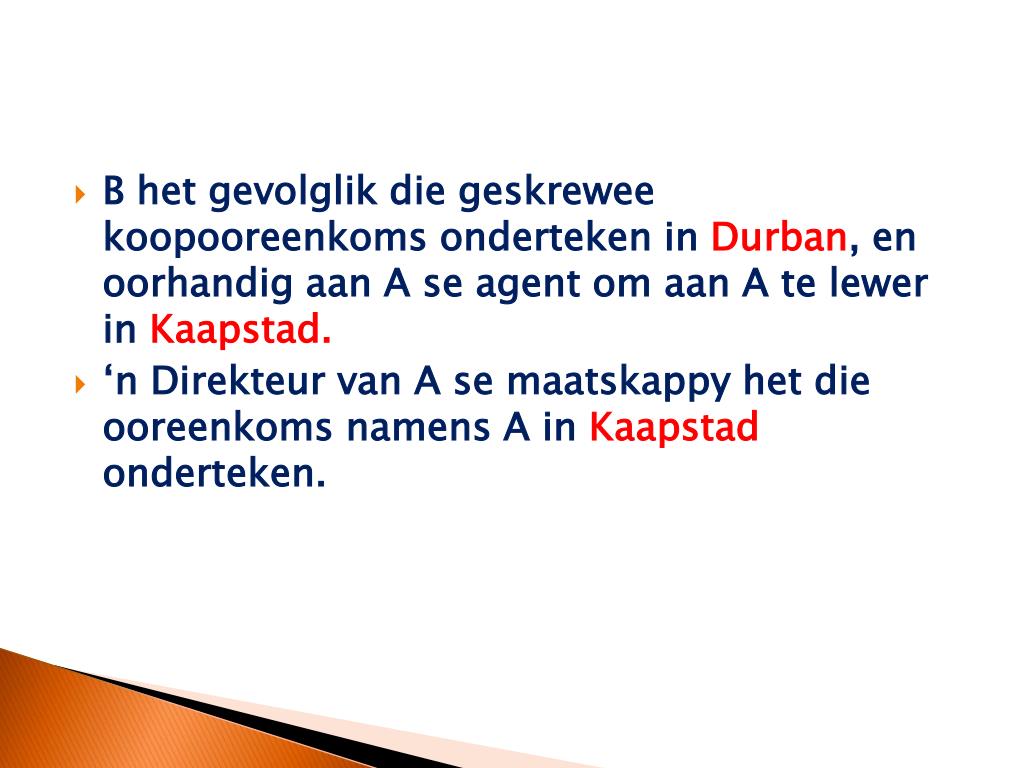 B het gevolglik die geskrewee koopooreenkoms onderteken in Durban, en oorhandig aan A se agent om aan A te lewer in Kaapstad.

‘n Direkteur van A se maatskappy het die ooreenkoms namens A in Kaapstad onderteken.